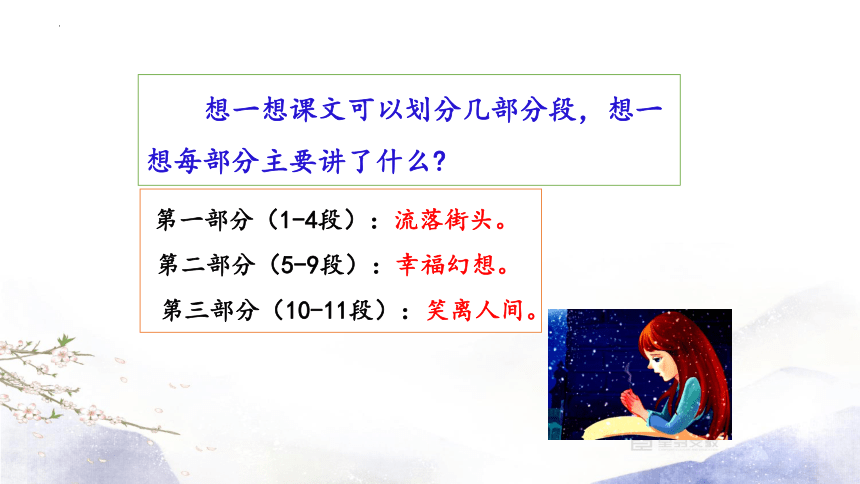 想一想课文可以划分几部分段，想一想每部分主要讲了什么？

第一部分（1-4段）：流落街头。

第二部分（5-9段）：幸福幻想。

第三部分（10-11段）：笑离人间。